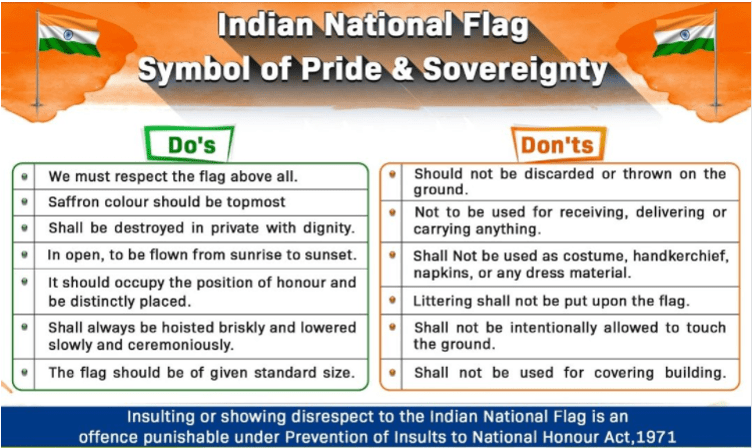 Indian National Flag
Symbol of Pride & Sovereignty

Do's

- We must respect the flag above all.
- Saffron colour should be topmost
- Shall be destroyed in private with dignity.
- In open, to be flown from sunrise to sunset.
- It should occupy the position of honour and be distinctly placed.
- Shall always be hoisted briskly and lowered slowly and ceremoniously.
- The flag should be of given standard size.

Don'ts

- Should not be discarded or thrown on the ground.
- Not to be used for receiving, delivering or carrying anything.
- Shall Not be used as costume, handkerchief, napkins, or any dress material.
- Littering shall not be put upon the flag.
- Shall not be intentionally allowed to touch the ground.
- Shall not be used for covering building.

Insulting or showing disrespect to the Indian National Flag is an offence punishable under Prevention of Insults to National Honour Act,1971